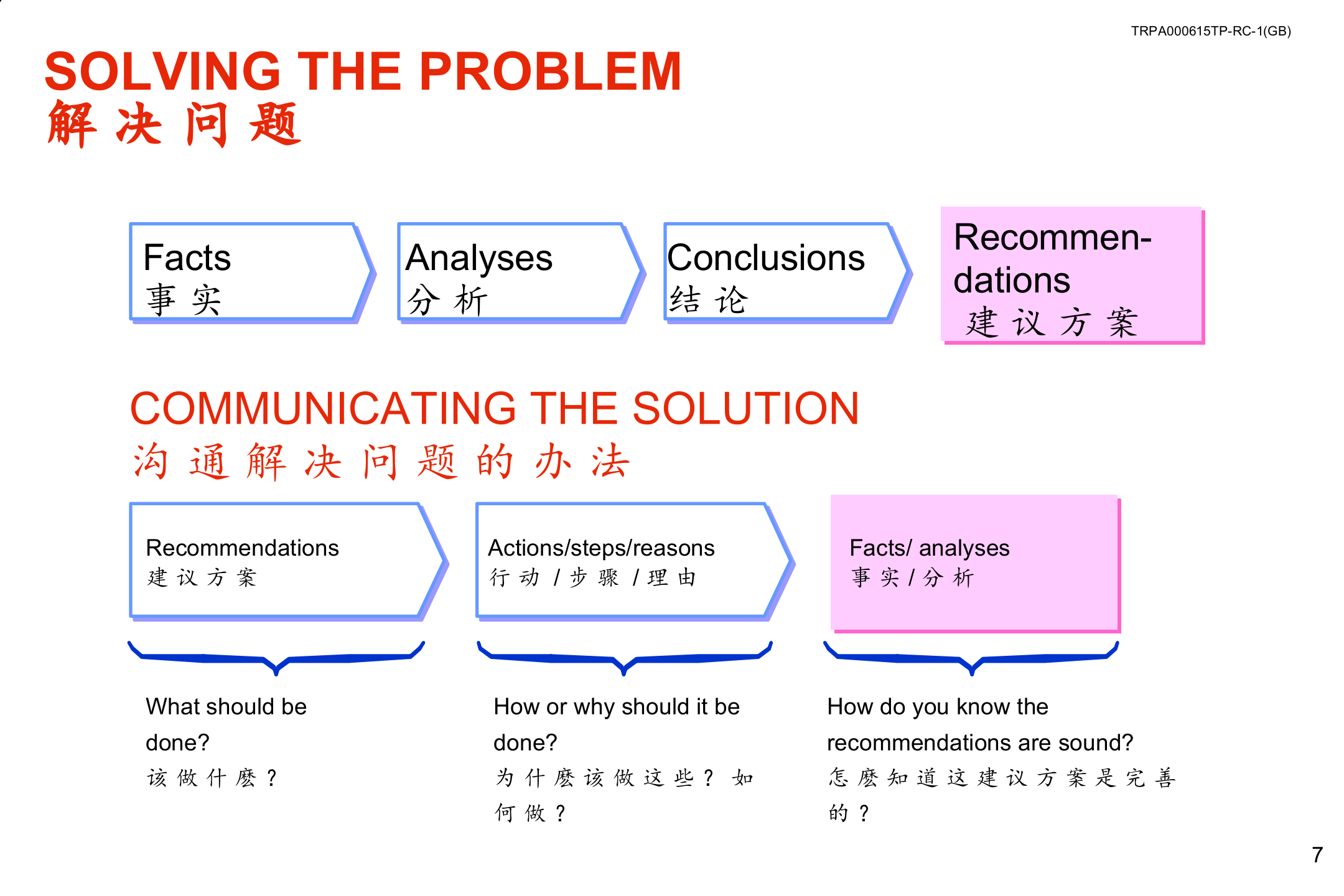 TRPA000615TP-RC-1(GB)

SOLVING THE PROBLEM
解决问题

Facts
事实

Analyses
分析

Conclusions
结论

Recommendations
建议方案

COMMUNICATING THE SOLUTION
沟通解决问题的办法

Recommendations
建议方案

Actions/steps/reasons
行动/步骤/理由

Facts/ analyses
事实/分析

What should be done?
该做什麽？

How or why should it be done?
为什麽该做这些？如何做？

How do you know the recommendations are sound?
怎麽知道这建议方案是完善的？

7